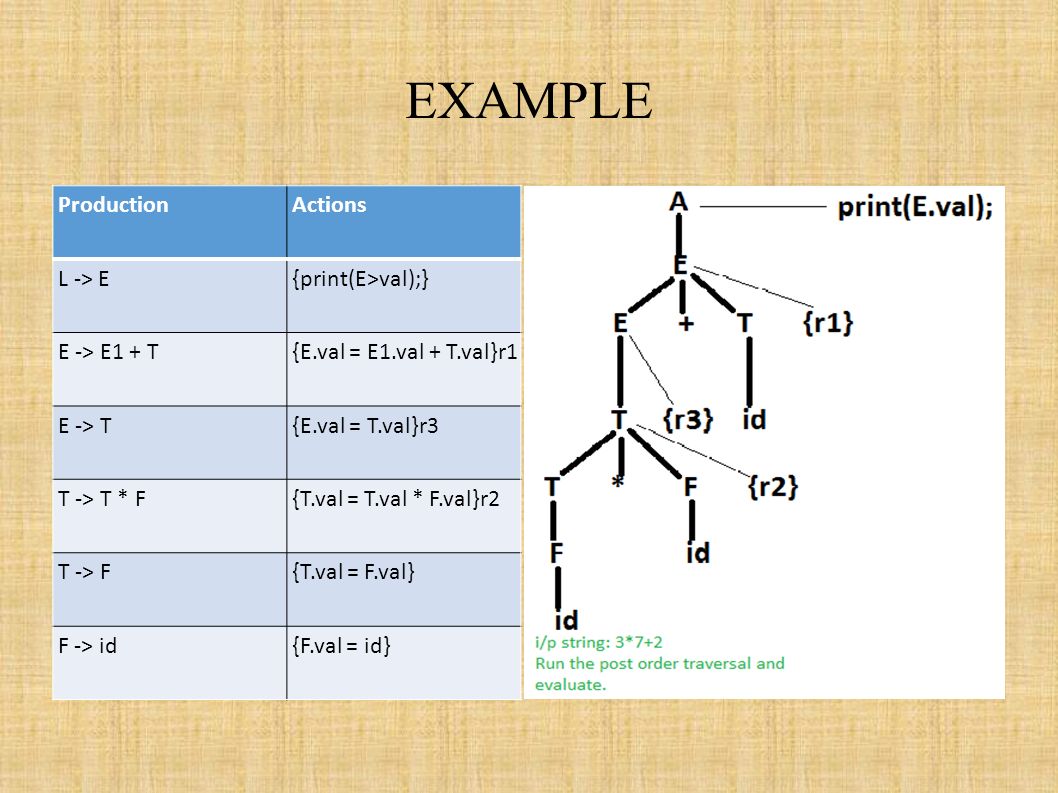 EXAMPLE

| Production | Actions |
|---|---|
| L -> E | {print(E>val);} |
| E -> E1 + T | {E.val = E1.val + T.val}r1 |
| E -> T | {E.val = T.val}r3 |
| T -> T * F | {T.val = T.val * F.val}r2 |
| T -> F | {T.val = F.val} |
| F -> id | {F.val = id} |

A print(E.val);
E
E + T {r1}
T {r3} id
T * F {r2}
F id
id

i/p string: 3*7+2
Run the post order traversal and evaluate.